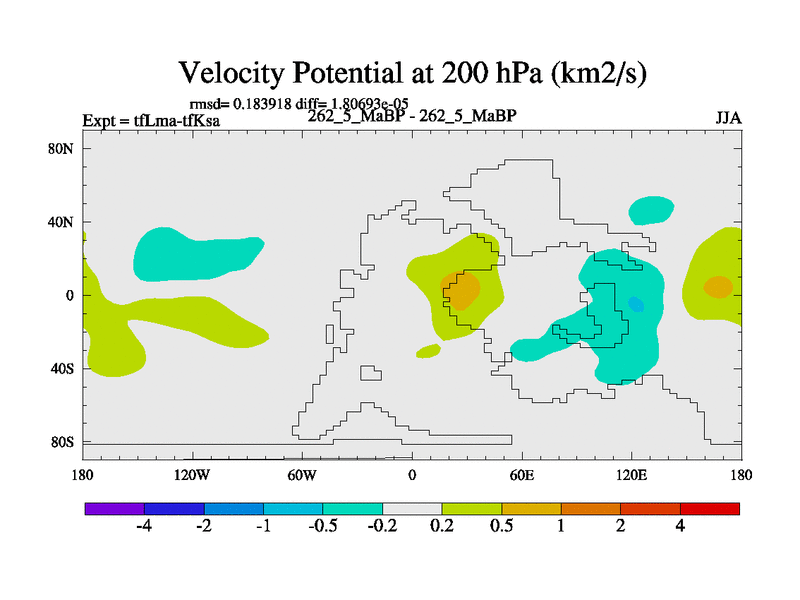 Velocity Potential at 200 hPa (km2/s)

rmsd= 0.183918 diff= 1.80693e-05

Expt = tfLma-tfKsa

262_5_MaBP - 262_5_MaBP

JJA

80N
40N
0
40S
80S

180
120W
60W
0
60E
120E
180

-4
-2
-1
-0.5
-0.2
0.2
0.5
1
2
4